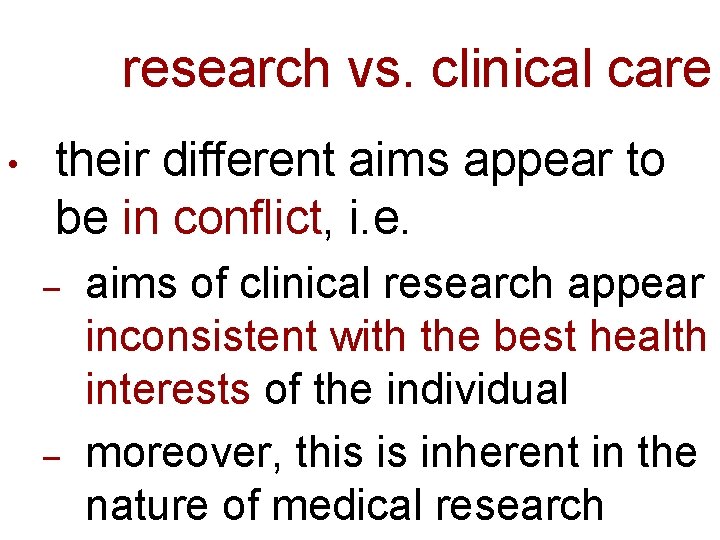 research vs. clinical care

• their different aims appear to be in conflict, i.e.

– aims of clinical research appear inconsistent with the best health interests of the individual

– moreover, this is inherent in the nature of medical research